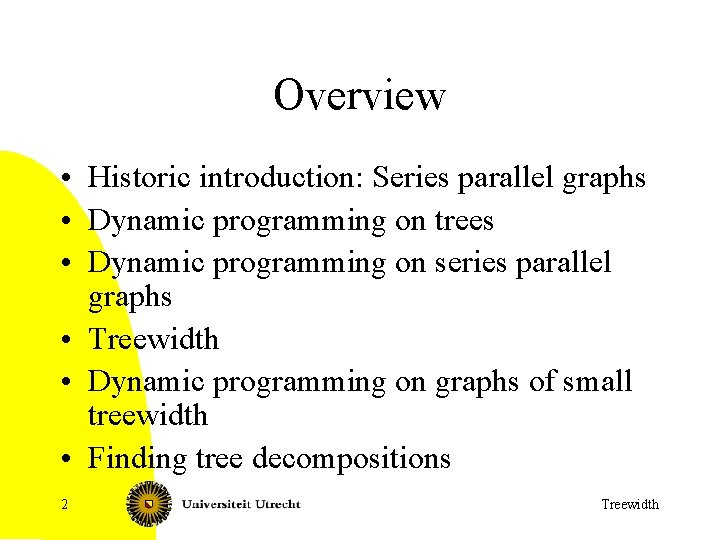 Overview

• Historic introduction: Series parallel graphs
• Dynamic programming on trees
• Dynamic programming on series parallel graphs
• Treewidth
• Dynamic programming on graphs of small treewidth
• Finding tree decompositions

2

Universiteit Utrecht

Treewidth